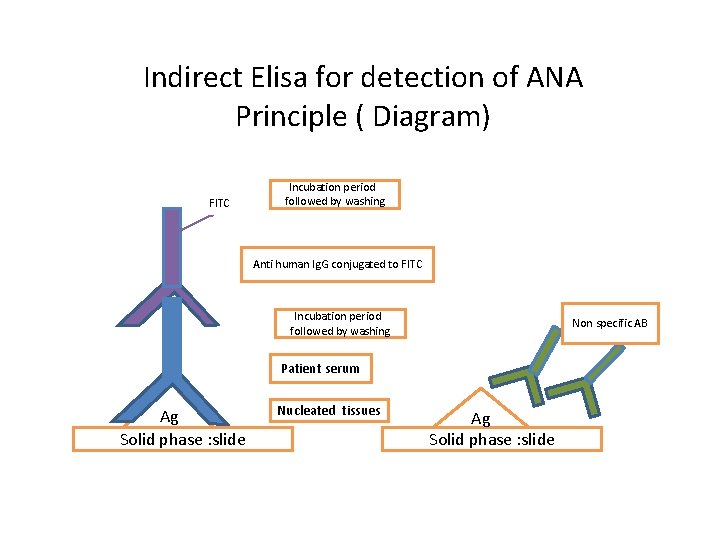 Indirect Elisa for detection of ANA
Principle ( Diagram)

FITC

Incubation period followed by washing

Anti human IgG conjugated to FITC

Incubation period followed by washing

Patient serum

Nucleated tissues

Ag

Solid phase :slide

Non specific AB

Ag

Solid phase :slide